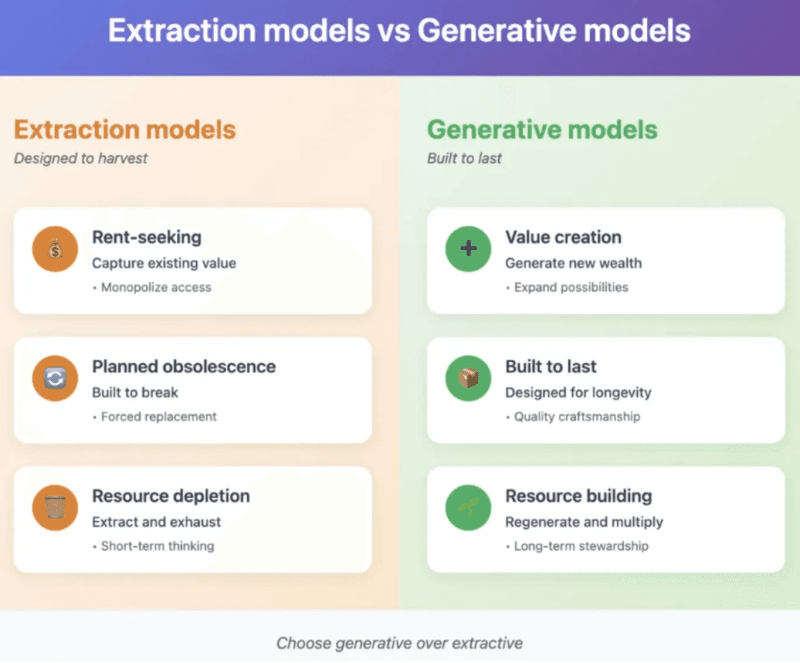 Extraction models vs Generative models

Extraction models
Designed to harvest

Rent-seeking
Capture existing value
• Monopolize access

Planned obsolescence
Built to break
• Forced replacement

Resource depletion
Extract and exhaust
• Short-term thinking

Generative models
Built to last

Value creation
Generate new wealth
• Expand possibilities

Built to last
Designed for longevity
• Quality craftsmanship

Resource building
Regenerate and multiply
• Long-term stewardship

Choose generative over extractive